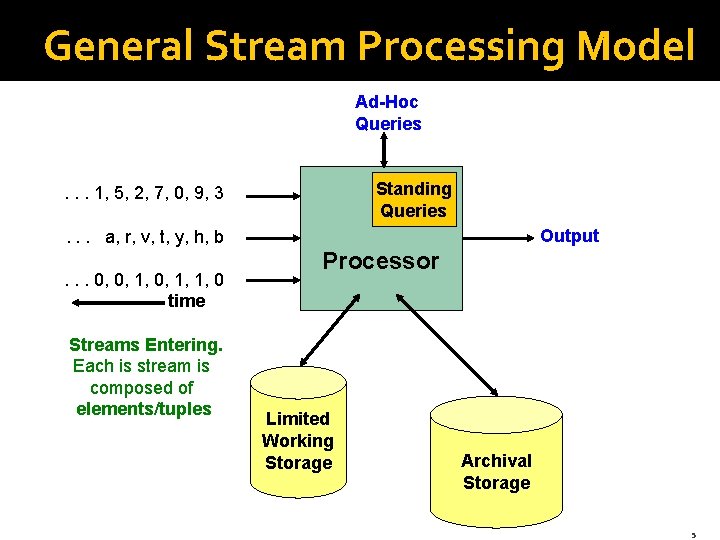 General Stream Processing Model

Ad-Hoc Queries

. . . 1, 5, 2, 7, 0, 9, 3

. . . a, r, v, t, y, h, b

. . . 0, 0, 1, 0, 1, 1, 0

time

Standing Queries

Processor

Output

Streams Entering. Each is stream is composed of elements/tuples

Limited Working Storage

Archival Storage

5